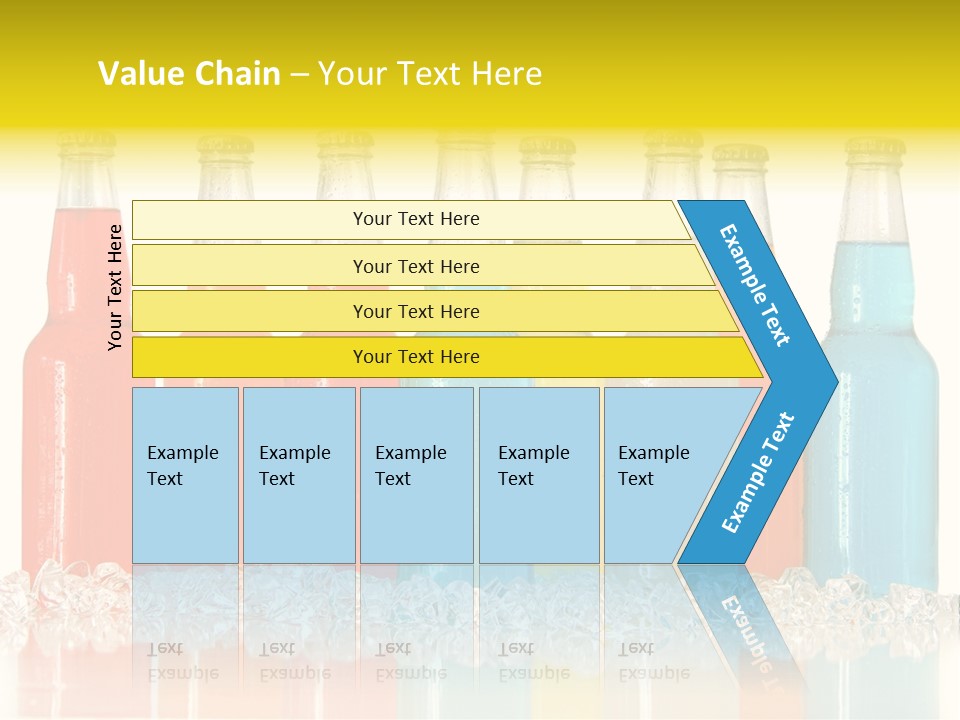 Value Chain – Your Text Here

Your Text Here

Your Text Here

Your Text Here

Your Text Here

Your Text Here

Example Text

Example Text

Example Text

Example Text

Example Text

Example Text

Example Text